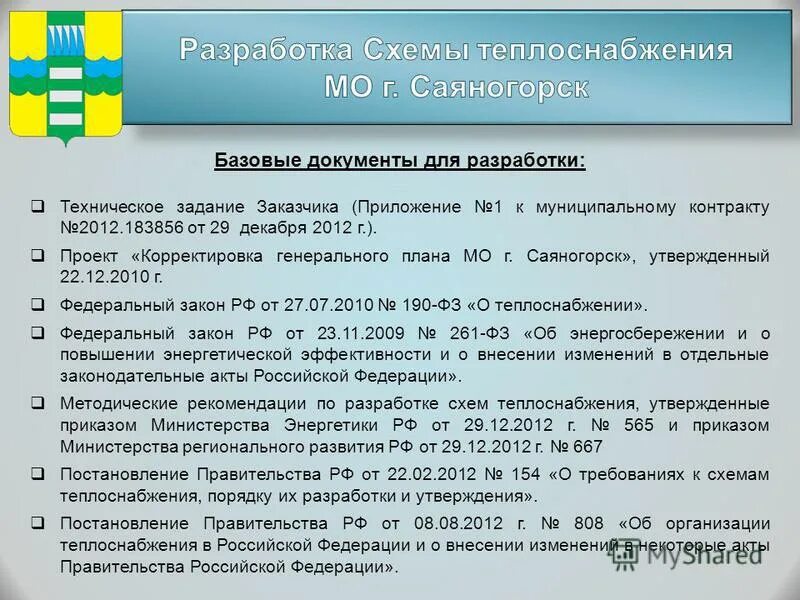 Разработка Схемы теплоснабжения МО г. Саяногорск

Базовые документы для разработки:

❑ Техническое задание Заказчика (Приложение №1 к муниципальному контракту №2012.183856 от 29 декабря 2012 г.).

❑ Проект «Корректировка генерального плана МО г. Саяногорск», утвержденный 22.12.2010 г.

❑ Федеральный закон РФ от 27.07.2010 № 190-ФЗ «О теплоснабжении».

❑ Федеральный закон РФ от 23.11.2009 № 261-ФЗ «Об энергосбережении и о повышении энергетической эффективности и о внесении изменений в отдельные законодательные акты Российской Федерации».

❑ Методические рекомендации по разработке схем теплоснабжения, утвержденные приказом Министерства Энергетики РФ от 29.12.2012 г. № 565 и приказом Министерства регионального развития РФ от 29.12.2012 г. № 667

❑ Постановление Правительства РФ от 22.02.2012 № 154 «О требованиях к схемам теплоснабжения, порядку их разработки и утверждения».

❑ Постановление Правительства РФ от 08.08.2012 г. № 808 «Об организации теплоснабжения в Российской Федерации и о внесении изменений в некоторые акты Правительства Российской Федерации».

MyShared